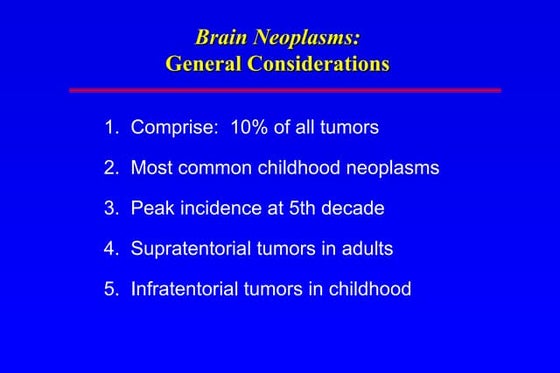 Brain Neoplasms:
General Considerations

1. Comprise: 10% of all tumors

2. Most common childhood neoplasms

3. Peak incidence at 5th decade

4. Supratentorial tumors in adults

5. Infratentorial tumors in childhood